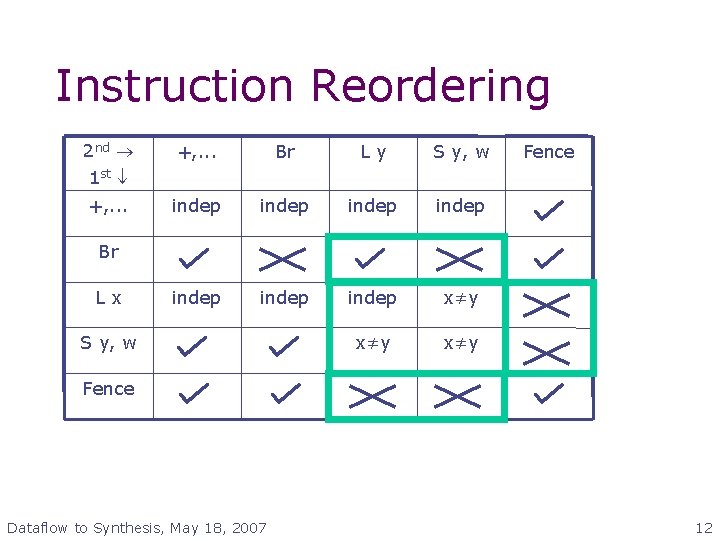 Instruction Reordering

| $2^{nd} \rightarrow$ $1^{st} \downarrow$ | +,... | Br | L y | S y, w | Fence |
|---|---|---|---|---|---|
| +,... | indep | indep | indep | indep | ✓ |
| Br | ✓ | ✗ | ✓ | ✗ | ✓ |
| L x | indep | indep | indep | $x \neq y$ | ✗ |
| S y, w | ✓ | ✓ | $x \neq y$ | $x \neq y$ | ✗ |
| Fence | ✓ | ✓ | ✗ | ✗ | ✓ |

Dataflow to Synthesis, May 18, 2007

12